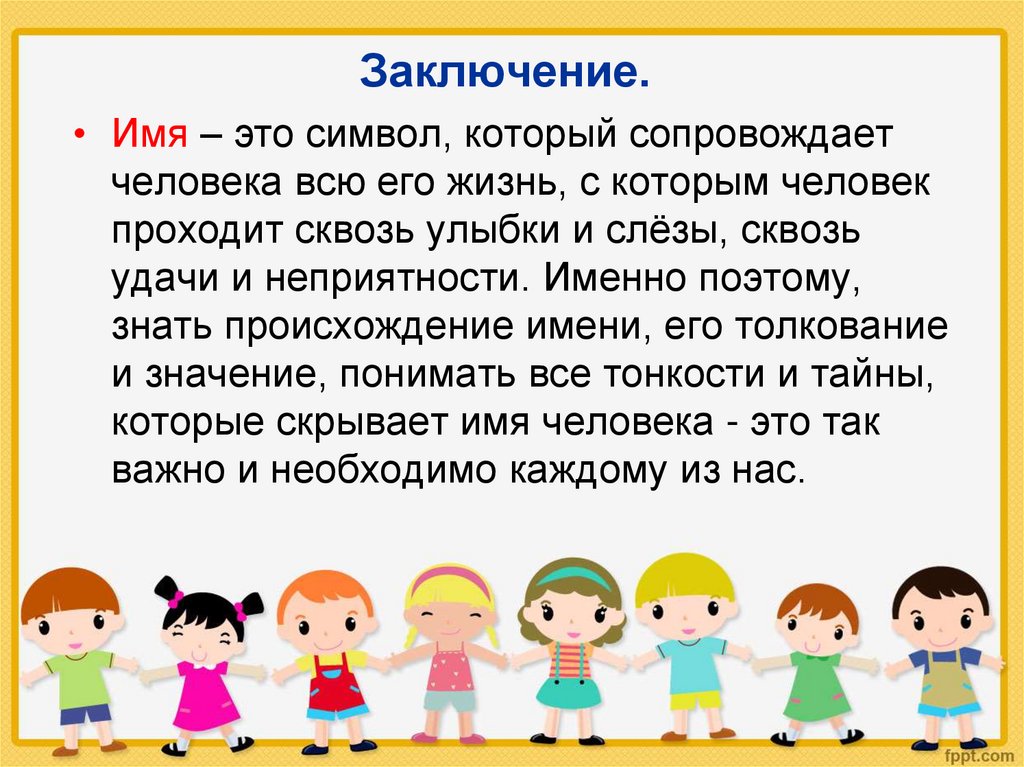 Заключение.

• Имя – это символ, который сопровождает человека всю его жизнь, с которым человек проходит сквозь улыбки и слёзы, сквозь удачи и неприятности. Именно поэтому, знать происхождение имени, его толкование и значение, понимать все тонкости и тайны, которые скрывает имя человека - это так важно и необходимо каждому из нас.

fppt.com